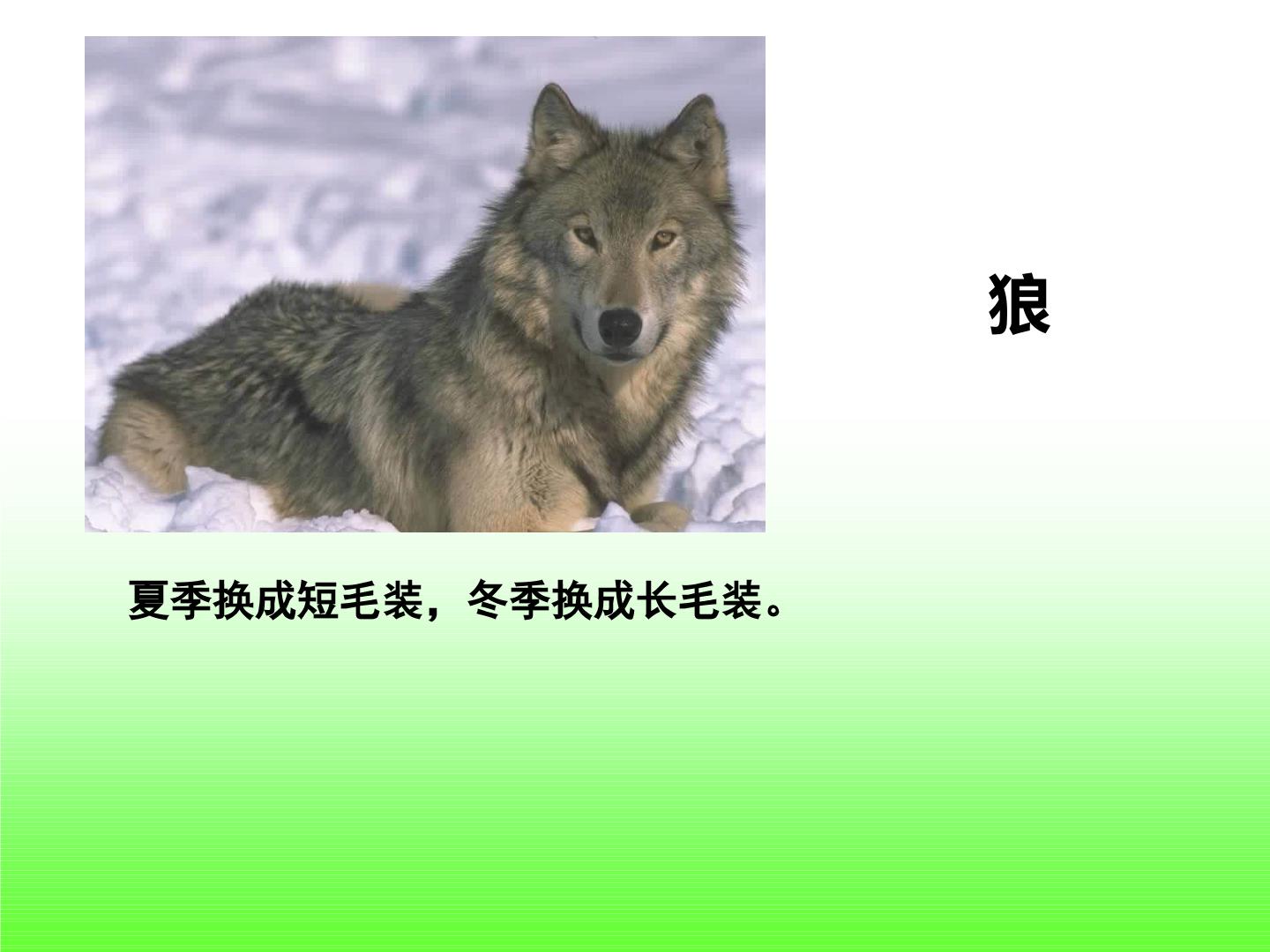 狼

夏季换成短毛装，冬季换成长毛装。